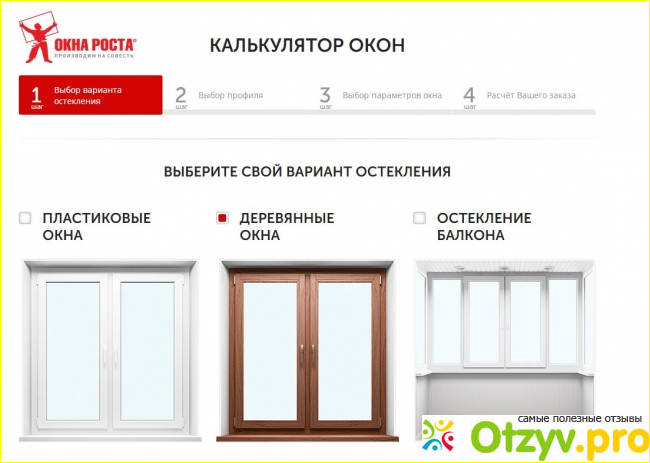 ОКНА РОСТА®
ПРОИЗВОДИМ НА СОВЕСТЬ

КАЛЬКУЛЯТОР ОКОН

1 шаг Выбор варианта остекления
2 шаг Выбор профиля
3 шаг Выбор параметров окна
4 шаг Расчёт Вашего заказа

ВЫБЕРИТЕ СВОЙ ВАРИАНТ ОСТЕКЛЕНИЯ

ПЛАСТИКОВЫЕ ОКНА
ДЕРЕВЯННЫЕ ОКНА
ОСТЕКЛЕНИЕ БАЛКОНА

самые полезные отзывы
Otzyv.pro